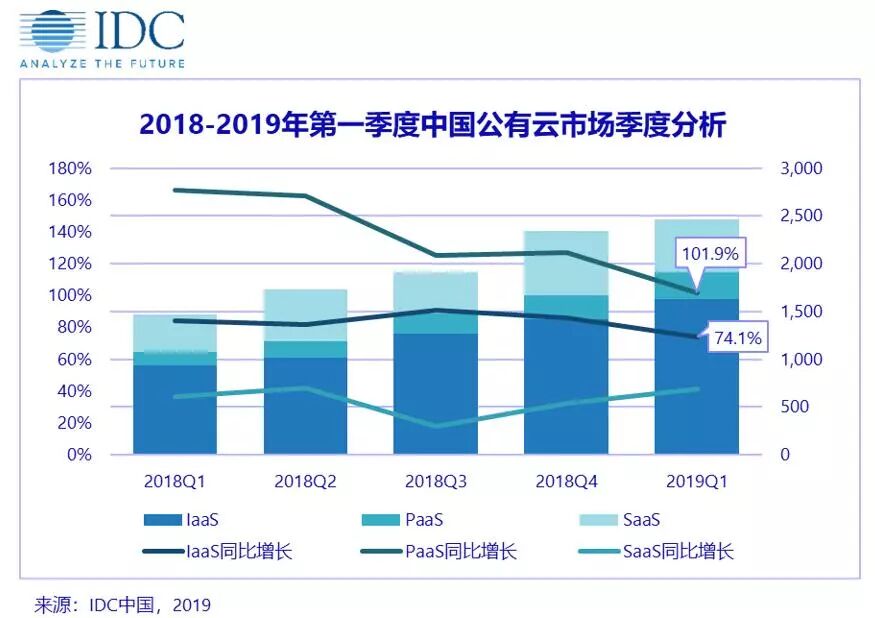 IDC
ANALYZE THE FUTURE

2018-2019年第一季度中国公有云市场季度分析

180%
160%
140%
120%
100%
80%
60%
40%
20%
0%

3,000
2,500
2,000
1,500
1,000
500
0

101.9%
74.1%

2018Q1
2018Q2
2018Q3
2018Q4
2019Q1

IaaS
PaaS
SaaS
IaaS同比增长
PaaS同比增长
SaaS同比增长

来源：IDC中国，2019